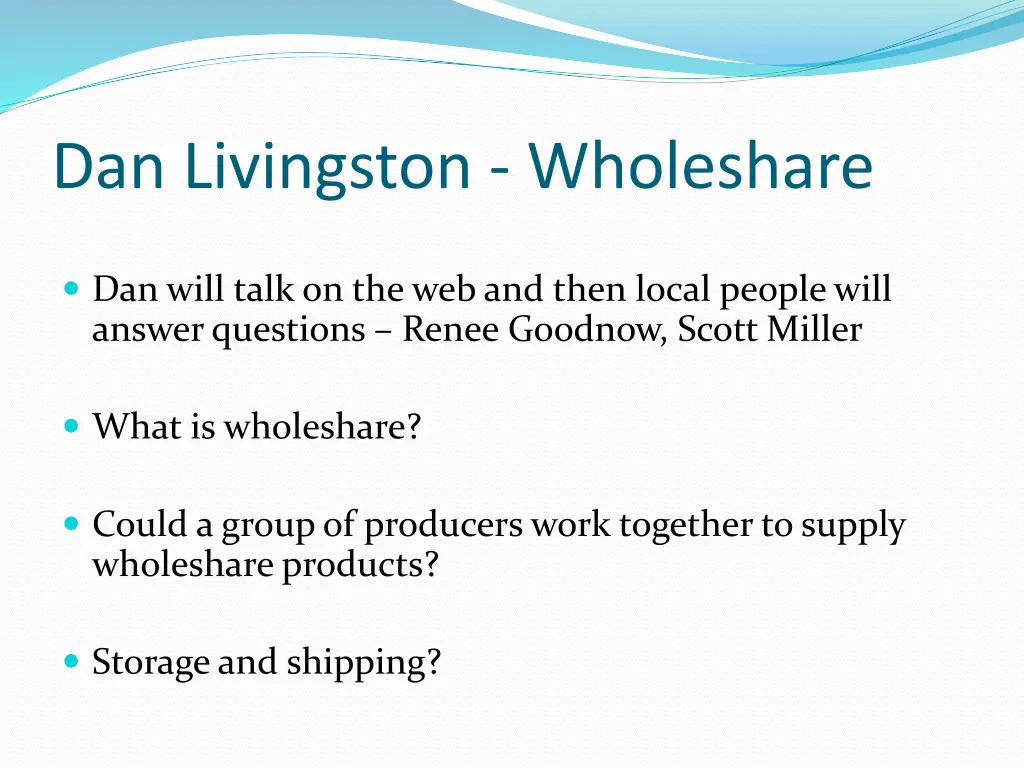 Dan Livingston - Wholeshare

Dan will talk on the web and then local people will answer questions – Renee Goodnow, Scott Miller

What is wholeshare?

Could a group of producers work together to supply wholeshare products?

Storage and shipping?